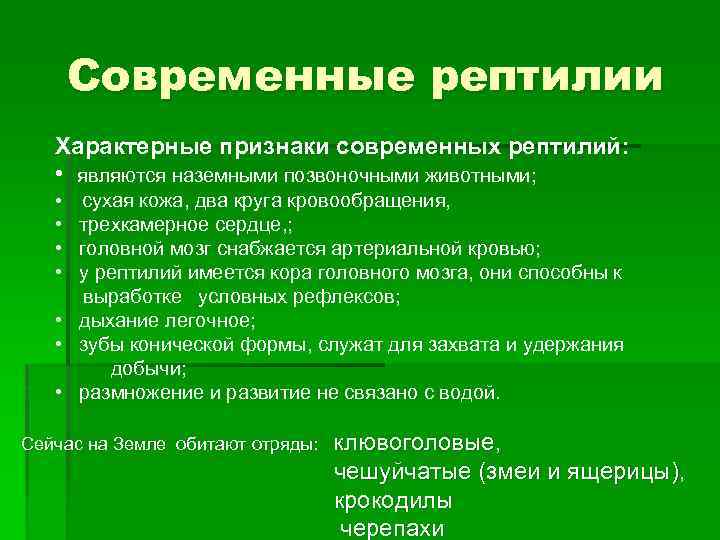 Современные рептилии

Характерные признаки современных рептилий:
• являются наземными позвоночными животными;
• сухая кожа, два круга кровообращения,
• трехкамерное сердце,;
• головной мозг снабжается артериальной кровью;
• у рептилий имеется кора головного мозга, они способны к выработке условных рефлексов;
• дыхание легочное;
• зубы конической формы, служат для захвата и удержания добычи;
• размножение и развитие не связано с водой.

Сейчас на Земле обитают отряды: клювоголовые, чешуйчатые (змеи и ящерицы), крокодилы черепахи